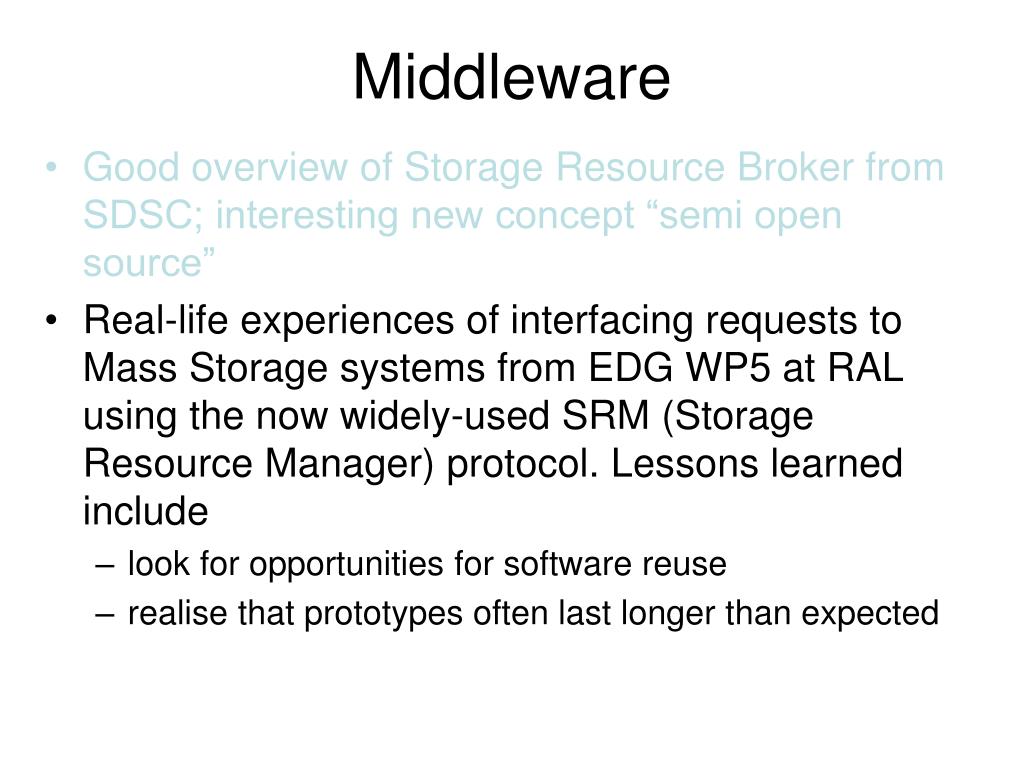 Middleware

• Good overview of Storage Resource Broker from SDSC; interesting new concept “semi open source”
• Real-life experiences of interfacing requests to Mass Storage systems from EDG WP5 at RAL using the now widely-used SRM (Storage Resource Manager) protocol. Lessons learned include
– look for opportunities for software reuse
– realise that prototypes often last longer than expected